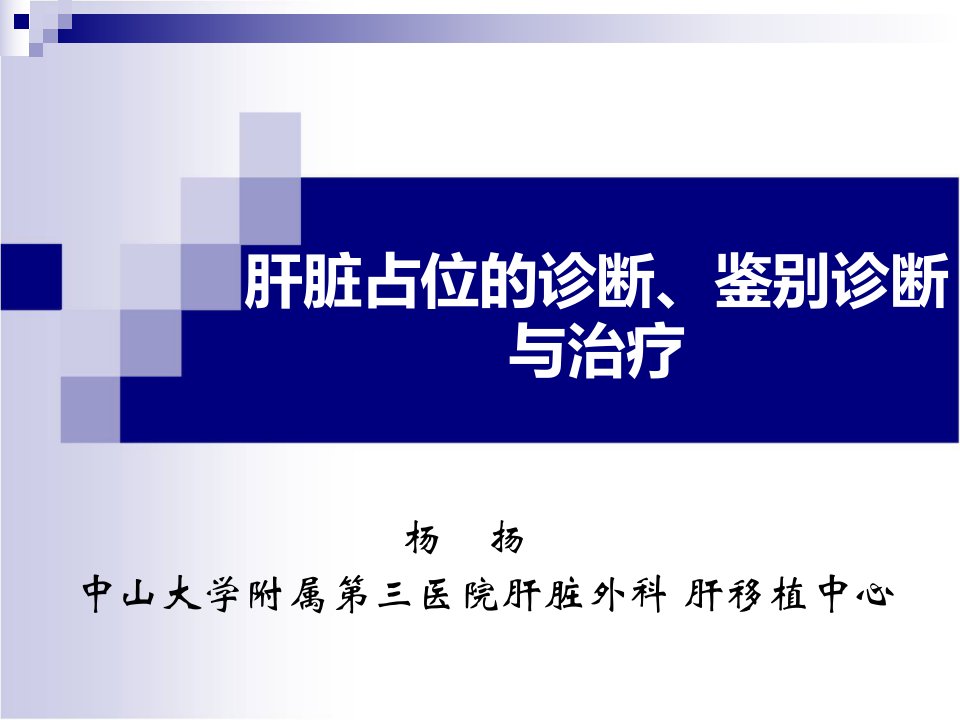 肝脏占位的诊断、鉴别诊断与治疗

杨 扬

中山大学附属第三医院肝脏外科 肝移植中心